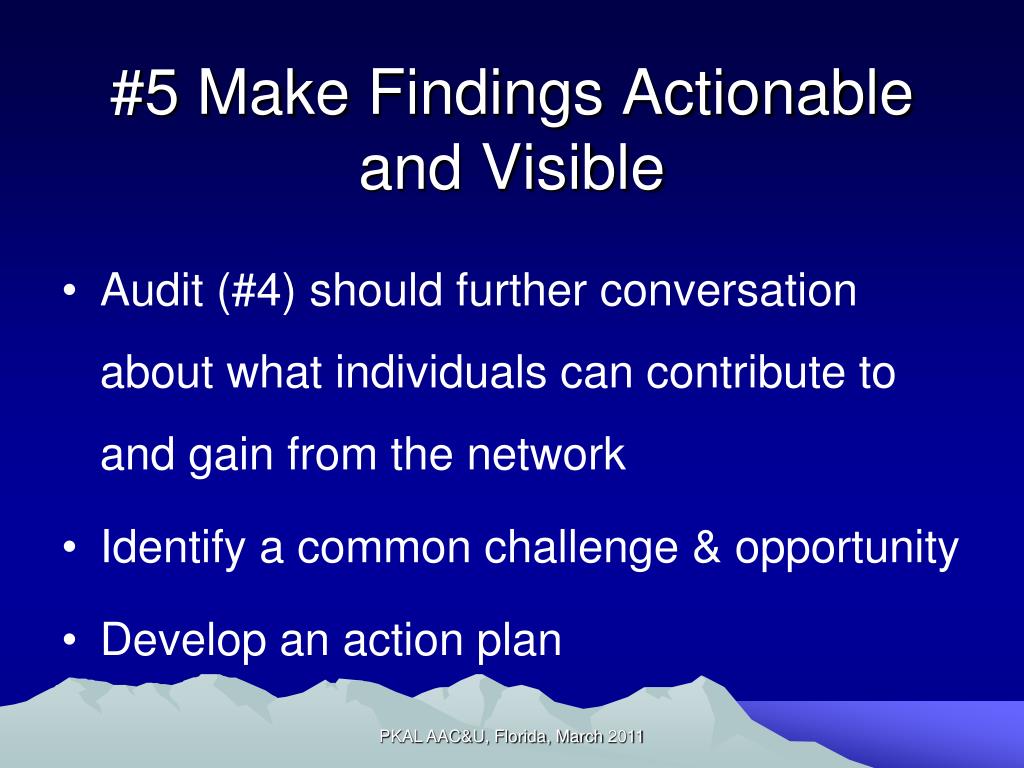 #5 Make Findings Actionable and Visible

• Audit (#4) should further conversation about what individuals can contribute to and gain from the network

• Identify a common challenge & opportunity

• Develop an action plan

PKAL AAC&U, Florida, March 2011